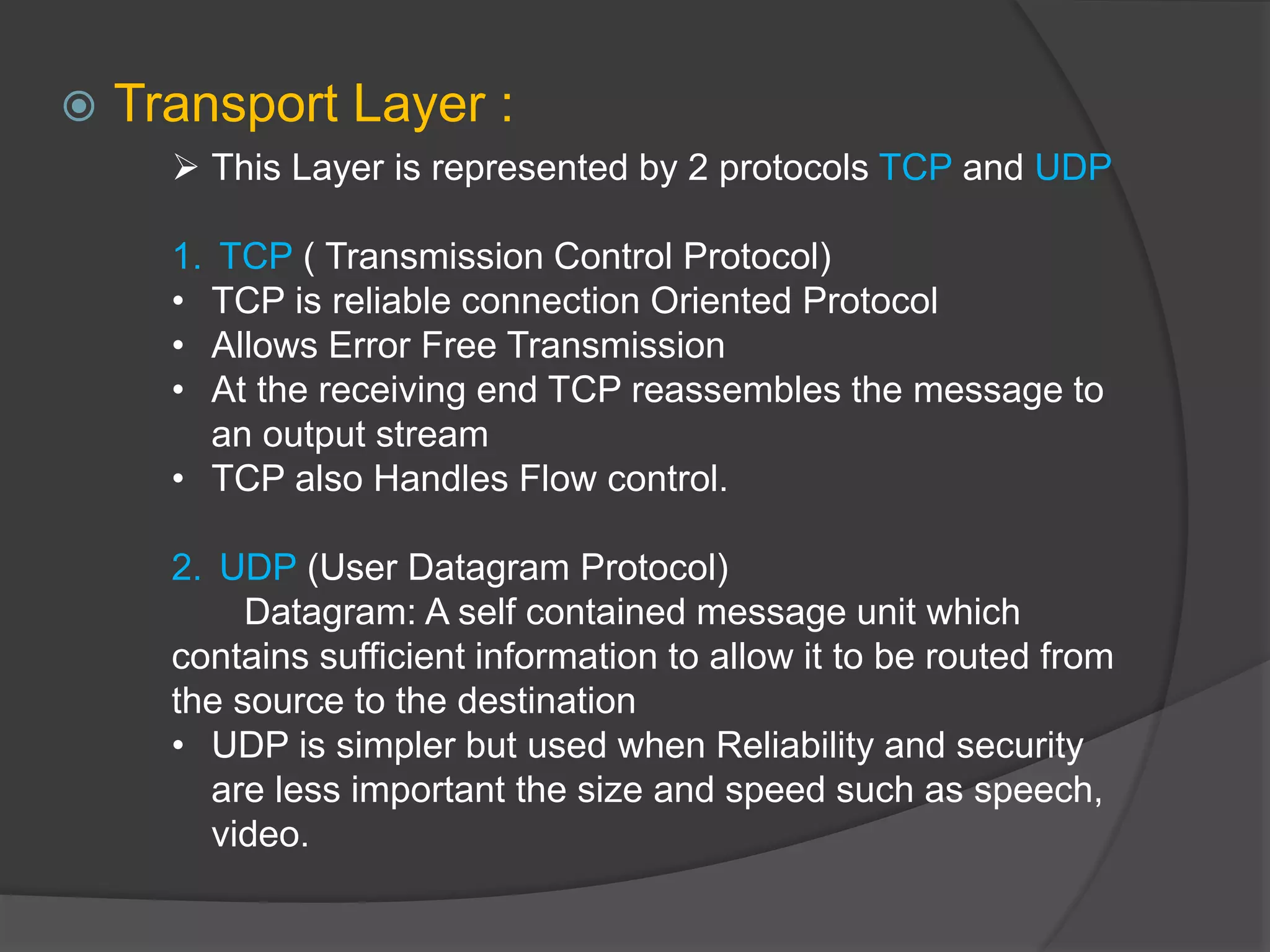 Transport Layer :

➢ This Layer is represented by 2 protocols TCP and UDP

1. TCP ( Transmission Control Protocol)
• TCP is reliable connection Oriented Protocol
• Allows Error Free Transmission
• At the receiving end TCP reassembles the message to an output stream
• TCP also Handles Flow control.

2. UDP (User Datagram Protocol)
Datagram: A self contained message unit which contains sufficient information to allow it to be routed from the source to the destination
• UDP is simpler but used when Reliability and security are less important the size and speed such as speech, video.